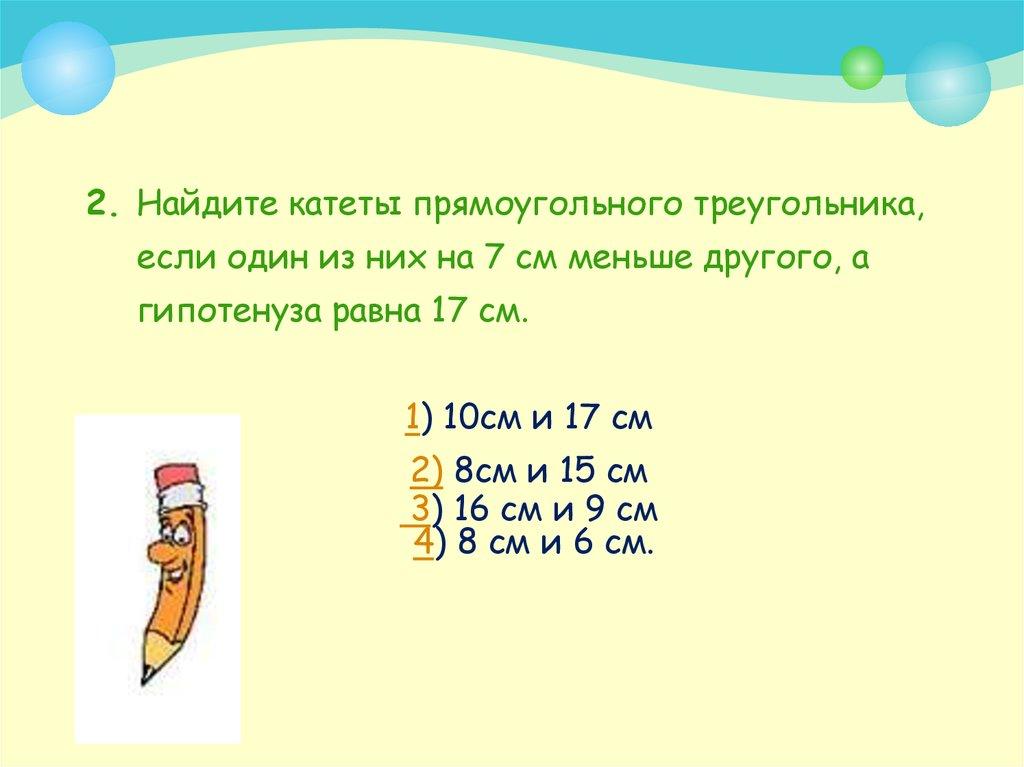 2. Найдите катеты прямоугольного треугольника, если один из них на 7 см меньше другого, а гипотенуза равна 17 см.

1) 10см и 17 см

2) 8см и 15 см
3) 16 см и 9 см
4) 8 см и 6 см.